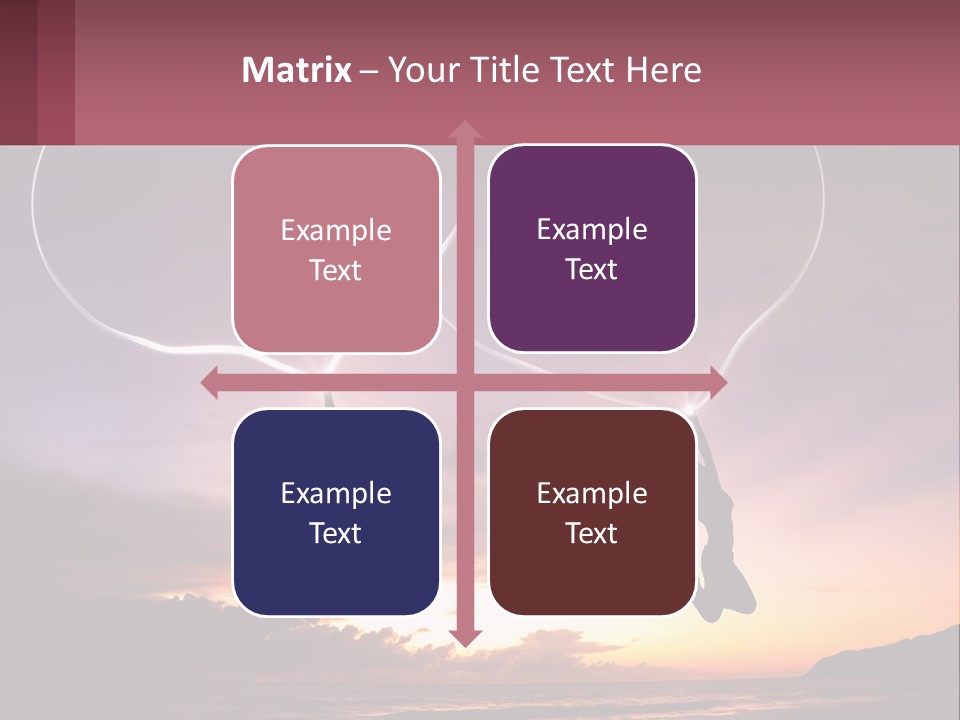 Matrix – Your Title Text Here

Example Text

Example Text

Example Text

Example Text